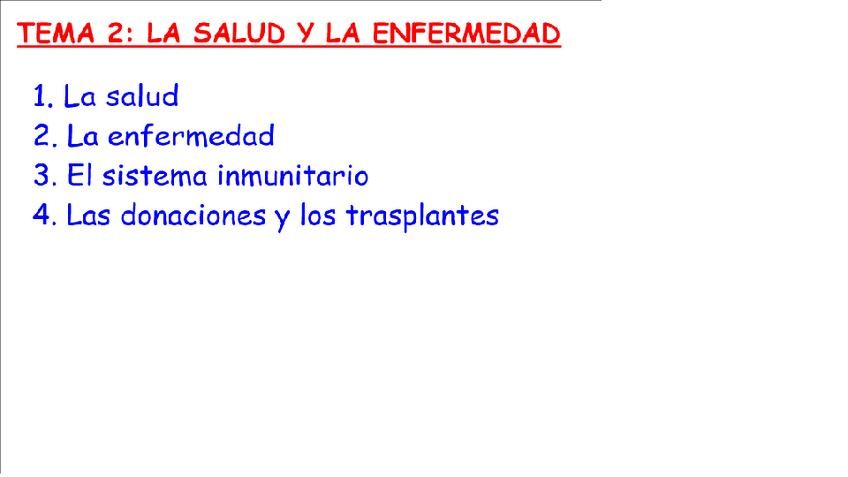 TEMA 2: LA SALUD Y LA ENFERMEDAD

1. La salud
2. La enfermedad
3. El sistema inmunitario
4. Las donaciones y los trasplantes